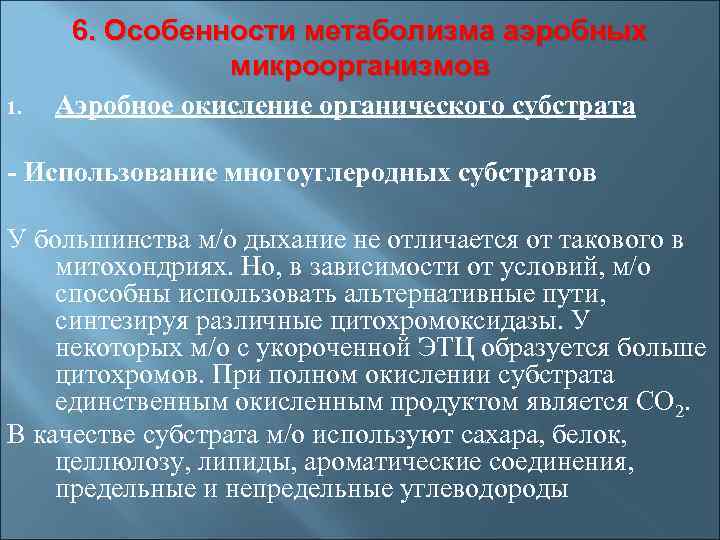 6. Особенности метаболизма аэробных микроорганизмов

1. Аэробное окисление органического субстрата

- Использование многоуглеродных субстратов

У большинства м/о дыхание не отличается от такового в митохондриях. Но, в зависимости от условий, м/о способны использовать альтернативные пути, синтезируя различные цитохромоксидазы. У некоторых м/о с укороченной ЭТЦ образуется больше цитохромов. При полном окислении субстрата единственным окисленным продуктом является $CO_2$.

В качестве субстрата м/о используют сахара, белок, целлюлозу, липиды, ароматические соединения, предельные и непредельные углеводороды